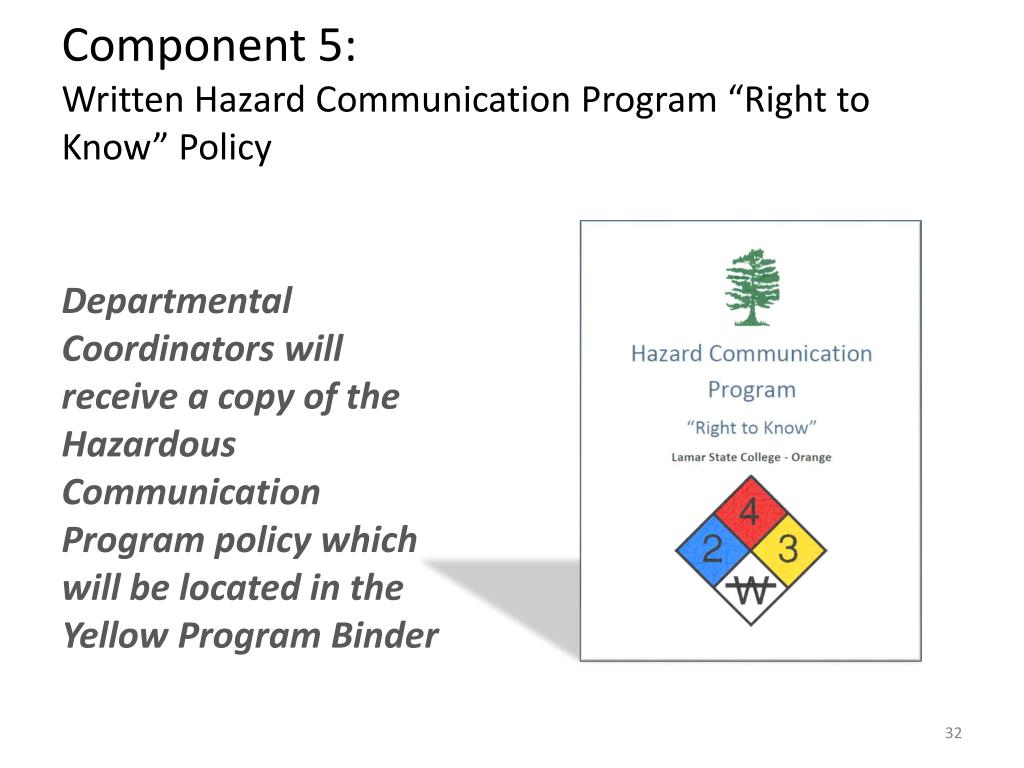 Component 5:
Written Hazard Communication Program “Right to Know” Policy

Departmental Coordinators will receive a copy of the Hazardous Communication Program policy which will be located in the Yellow Program Binder

Hazard Communication Program
“Right to Know”
Lamar State College - Orange

4
2
3
W

32